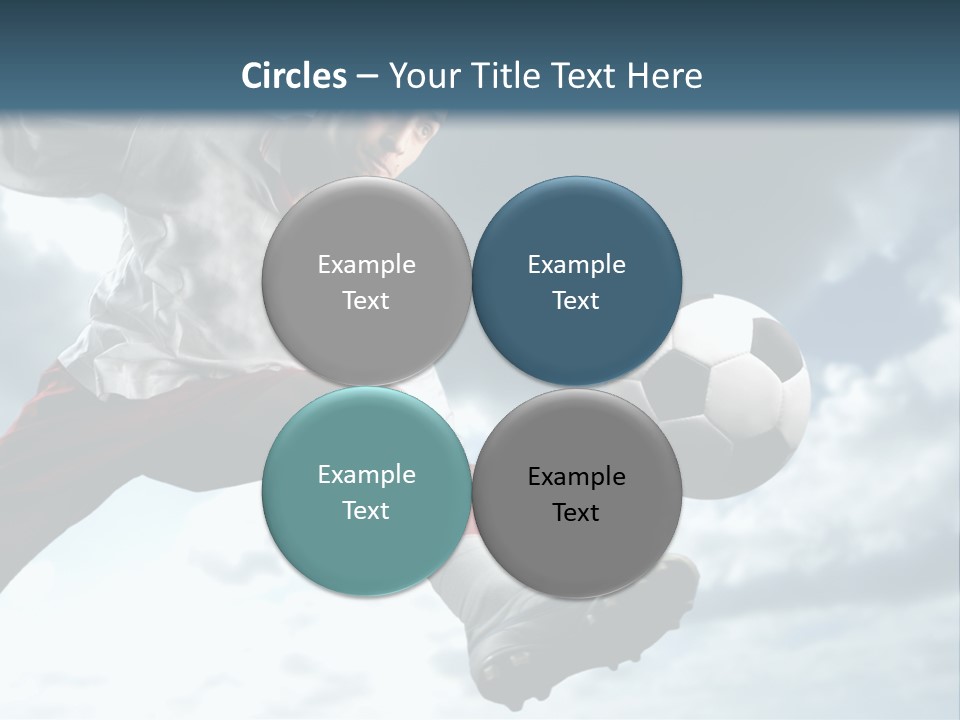 Circles – Your Title Text Here

Example Text

Example Text

Example Text

Example Text